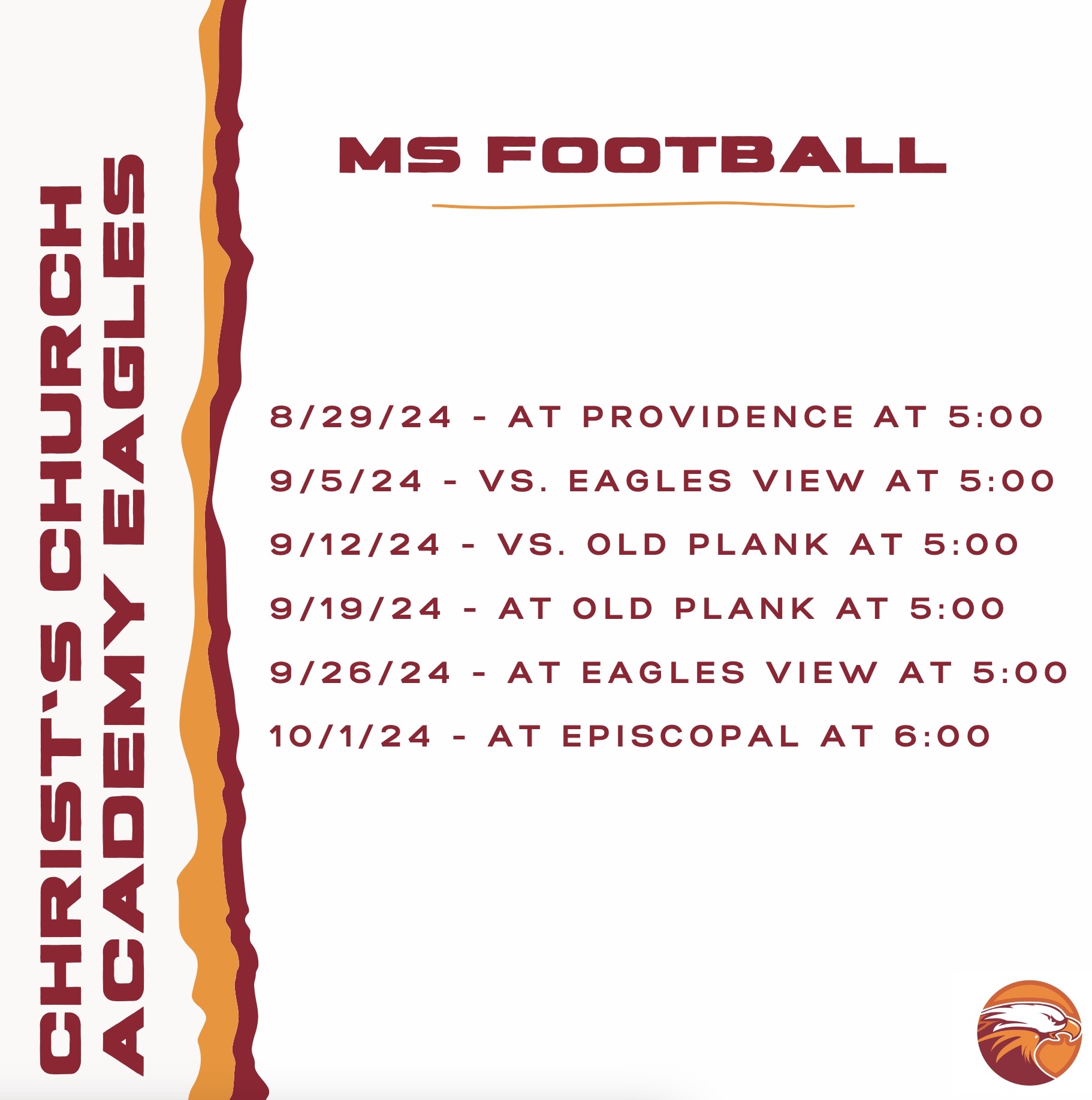 CHRIST'S CHURCH
ACADEMY EAGLES

MS FOOTBALL

8/29/24 - AT PROVIDENCE AT 5:00
9/5/24 - VS. EAGLES VIEW AT 5:00
9/12/24 - VS. OLD PLANK AT 5:00
9/19/24 - AT OLD PLANK AT 5:00
9/26/24 - AT EAGLES VIEW AT 5:00
10/1/24 - AT EPISCOPAL AT 6:00